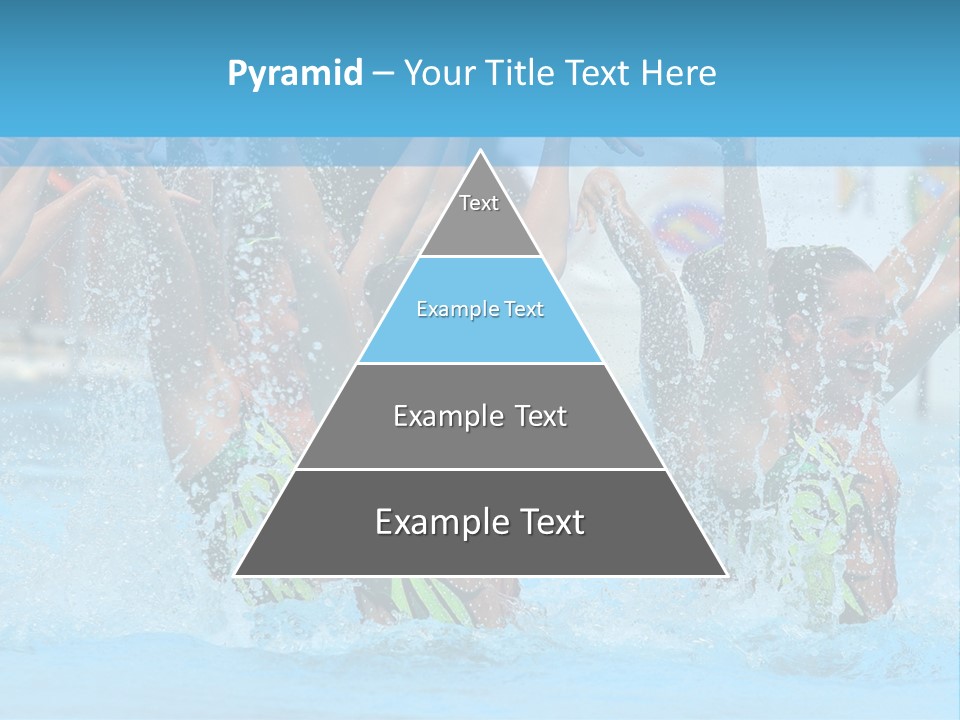 Pyramid – Your Title Text Here

Text

Example Text

Example Text

Example Text